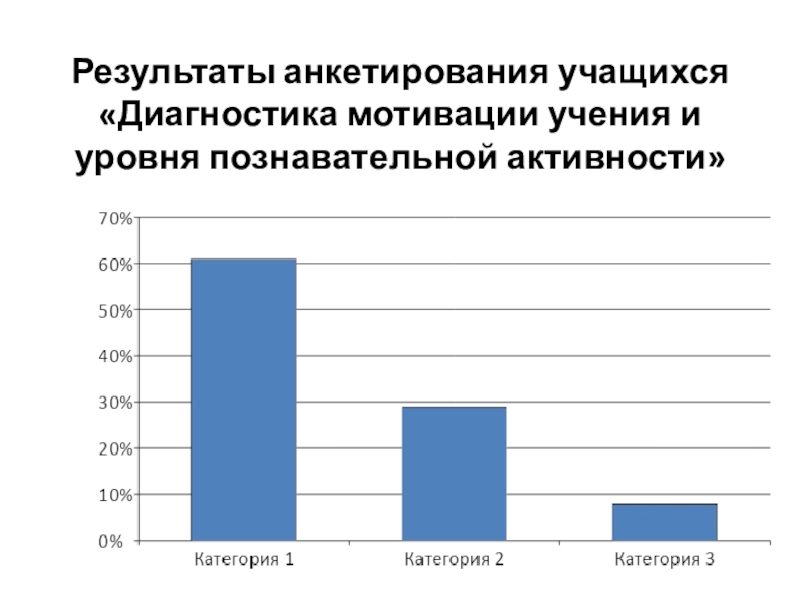 Результаты анкетирования учащихся «Диагностика мотивации учения и уровня познавательной активности»

70%
60%
50%
40%
30%
20%
10%
0%

Категория 1
Категория 2
Категория 3